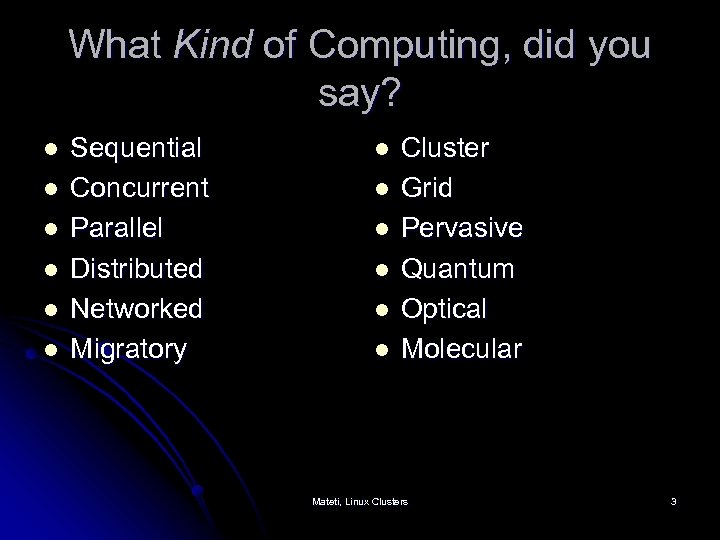 What Kind of Computing, did you say?

- Sequential
- Concurrent
- Parallel
- Distributed
- Networked
- Migratory

- Cluster
- Grid
- Pervasive
- Quantum
- Optical
- Molecular

Mateti, Linux Clusters

3